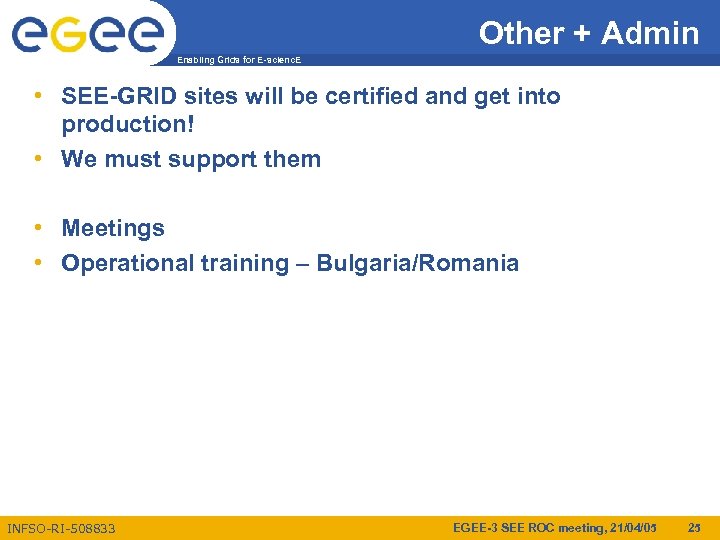 egee

Enabling Grids for E-sciencE

Other + Admin

• SEE-GRID sites will be certified and get into production!
• We must support them

• Meetings
• Operational training – Bulgaria/Romania

INFSO-RI-508833

EGEE-3 SEE ROC meeting, 21/04/05

25